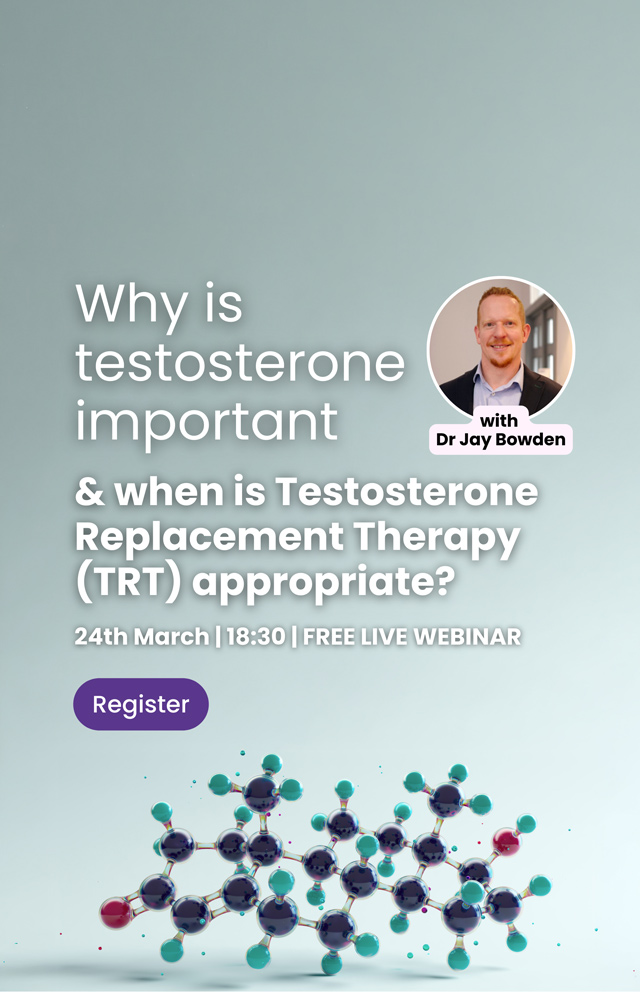 Why is testosterone important

with
Dr Jay Bowden

& when is Testosterone Replacement Therapy (TRT) appropriate?

24th March | 18:30 | FREE LIVE WEBINAR

Register